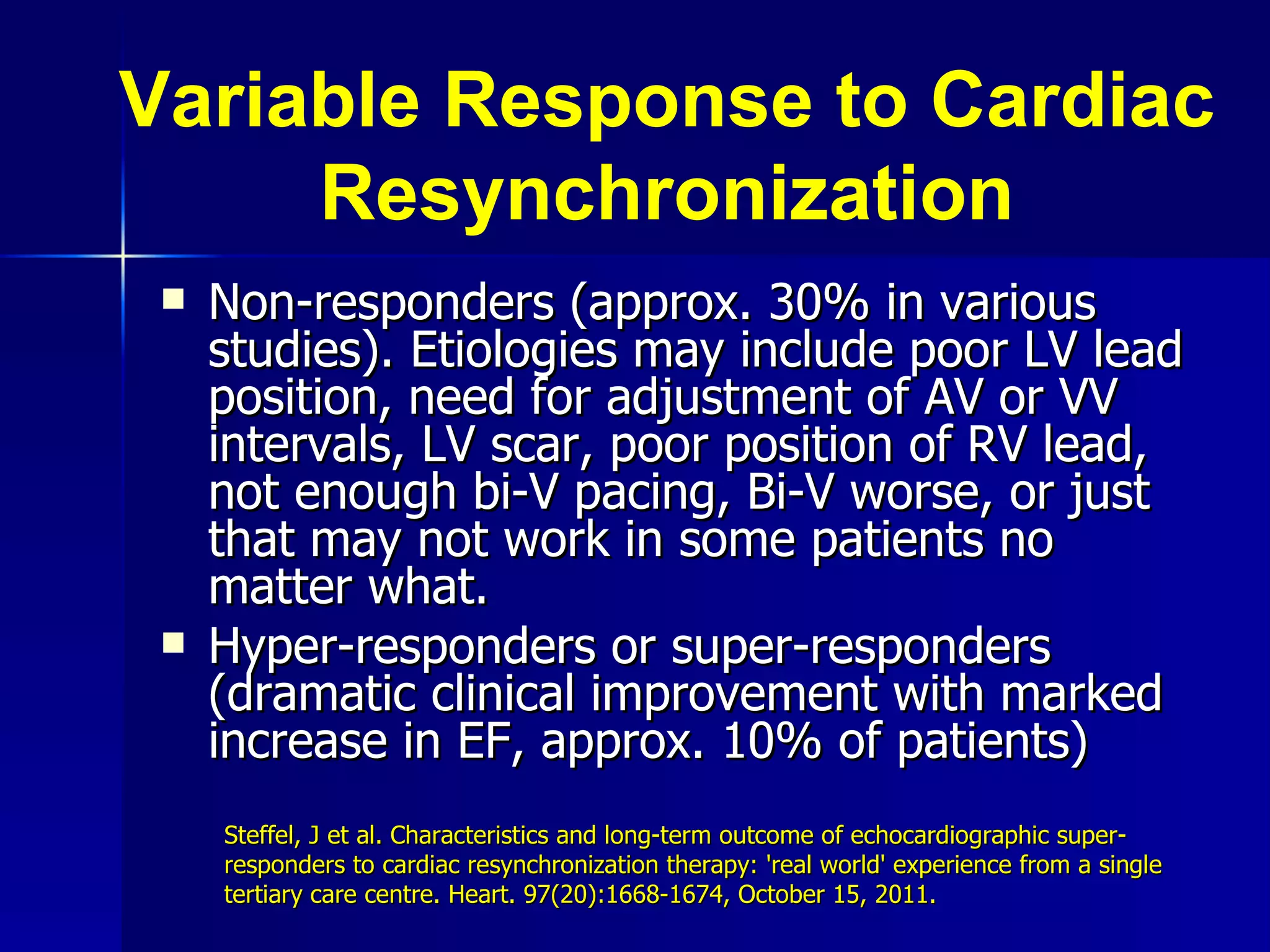 Variable Response to Cardiac Resynchronization

- Non-responders (approx. 30% in various studies). Etiologies may include poor LV lead position, need for adjustment of AV or VV intervals, LV scar, poor position of RV lead, not enough bi-V pacing, Bi-V worse, or just that may not work in some patients no matter what.
- Hyper-responders or super-responders (dramatic clinical improvement with marked increase in EF, approx. 10% of patients)

Steffel, J et al. Characteristics and long-term outcome of echocardiographic super-responders to cardiac resynchronization therapy: 'real world' experience from a single tertiary care centre. Heart. 97(20):1668-1674, October 15, 2011.